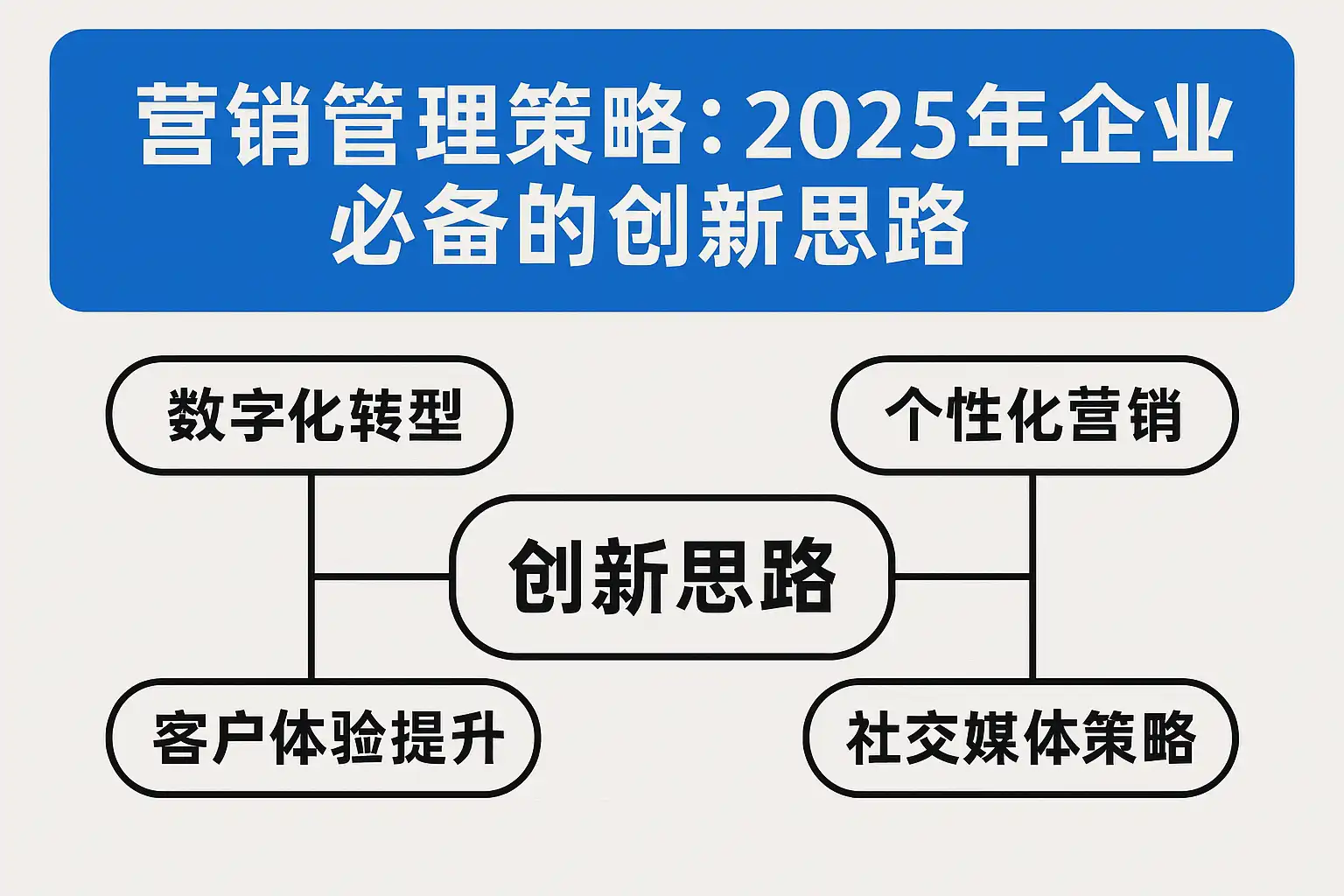 营销管理策略：2025年企业必备的创新思路

数字化转型

个性化营销

创新思路

客户体验提升

社交媒体策略